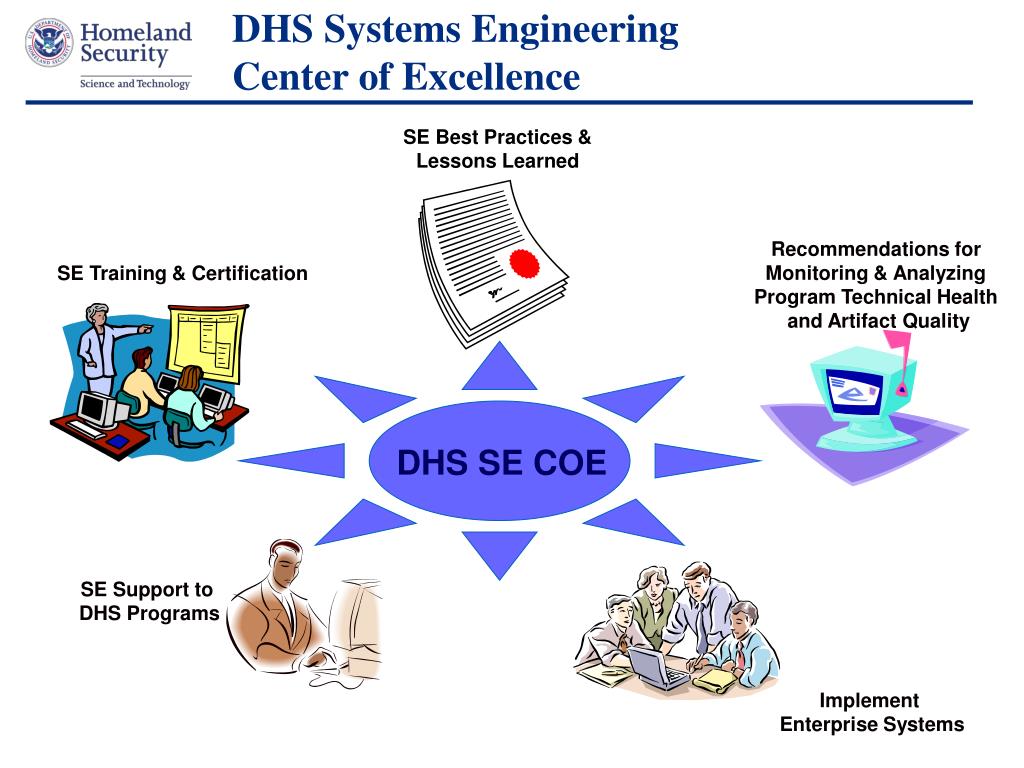 Homeland Security
Science and Technology

DHS Systems Engineering Center of Excellence

SE Best Practices & Lessons Learned

SE Training & Certification

Recommendations for Monitoring & Analyzing Program Technical Health and Artifact Quality

DHS SE COE

SE Support to DHS Programs

Implement Enterprise Systems